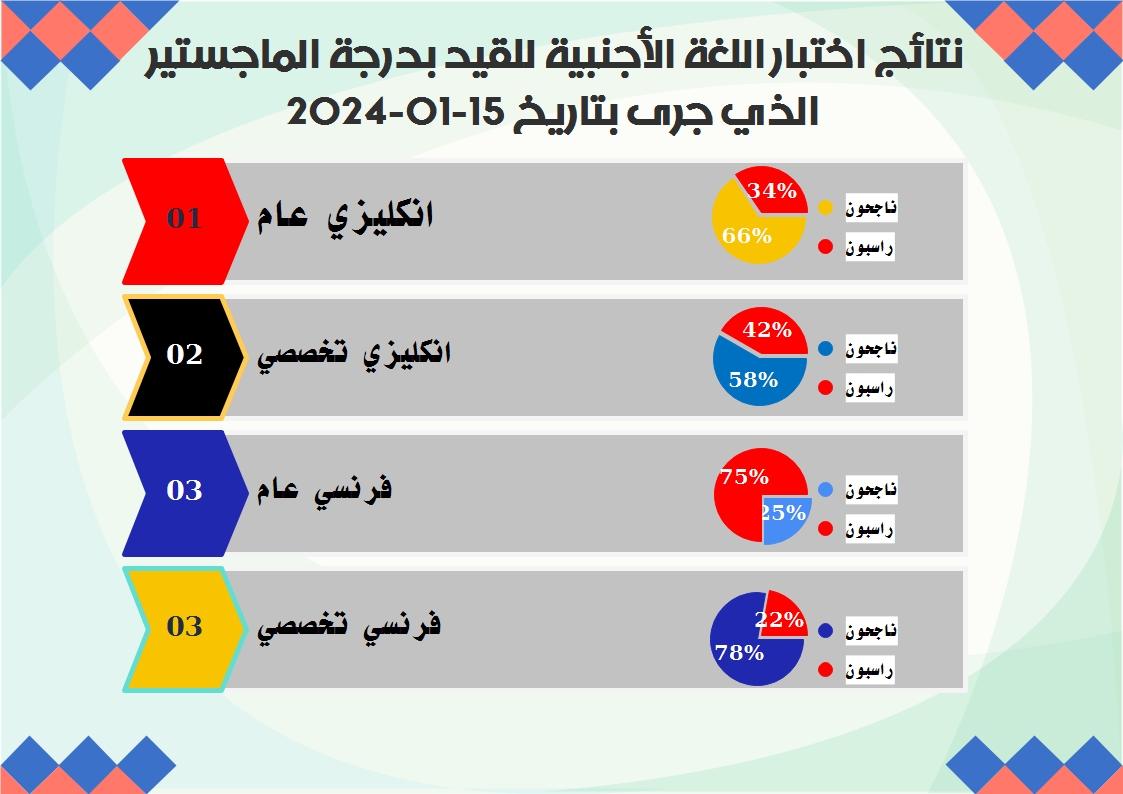 نتائج اختبار اللغة الأجنبية للقيد بدرجة الماجستير
الذي جرى بتاريخ 15-01-2024

01
انكليزي عام
34%
66%
ناجحون
راسبون

02
انكليزي تخصصي
42%
58%
ناجحون
راسبون

03
فرنسي عام
75%
25%
ناجحون
راسبون

03
فرنسي تخصصي
22%
78%
ناجحون
راسبون